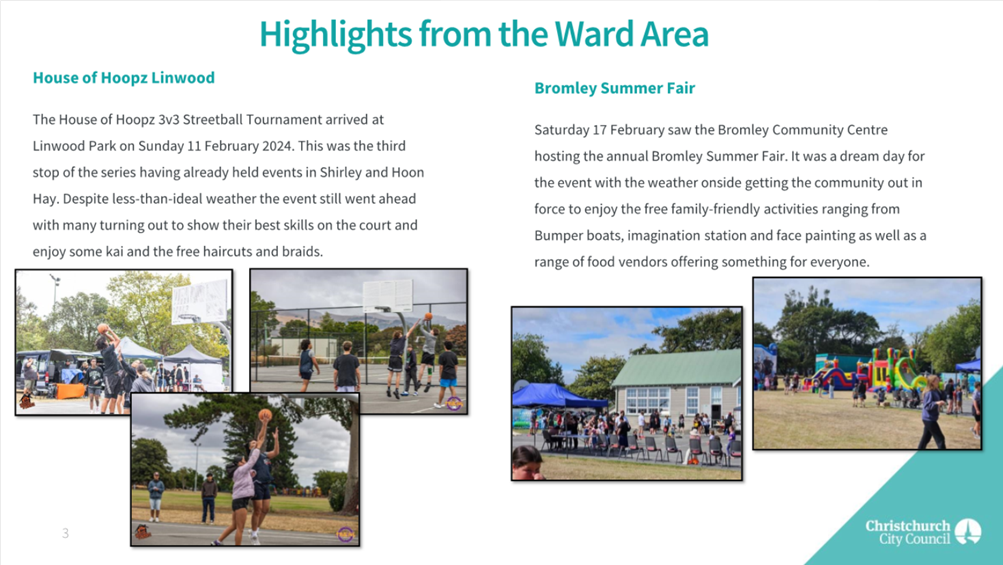 Highlights from the Ward Area

House of Hoopz Linwood

The House of Hoopz 3v3 Streetball Tournament arrived at Linwood Park on Sunday 11 February 2024. This was the third stop of the series having already held events in Shirley and Hoon Hay. Despite less-than-ideal weather the event still went ahead with many turning out to show their best skills on the court and enjoy some kai and the free haircuts and braids.

Bromley Summer Fair

Saturday 17 February saw the Bromley Community Centre hosting the annual Bromley Summer Fair. It was a dream day for the event with the weather onside getting the community out in force to enjoy the free family-friendly activities ranging from Bumper boats, imagination station and face painting as well as a range of food vendors offering something for everyone.

3

Christchurch City Council